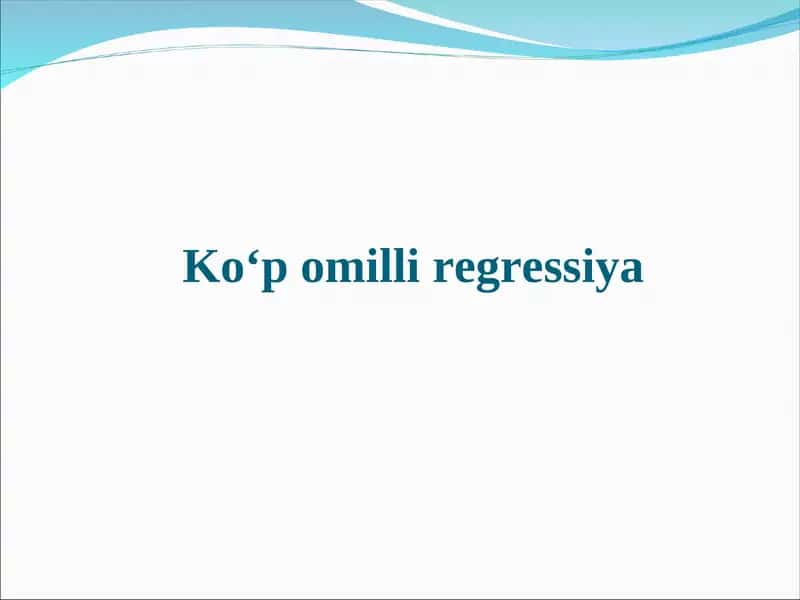 Ko‘p omilli regressiya